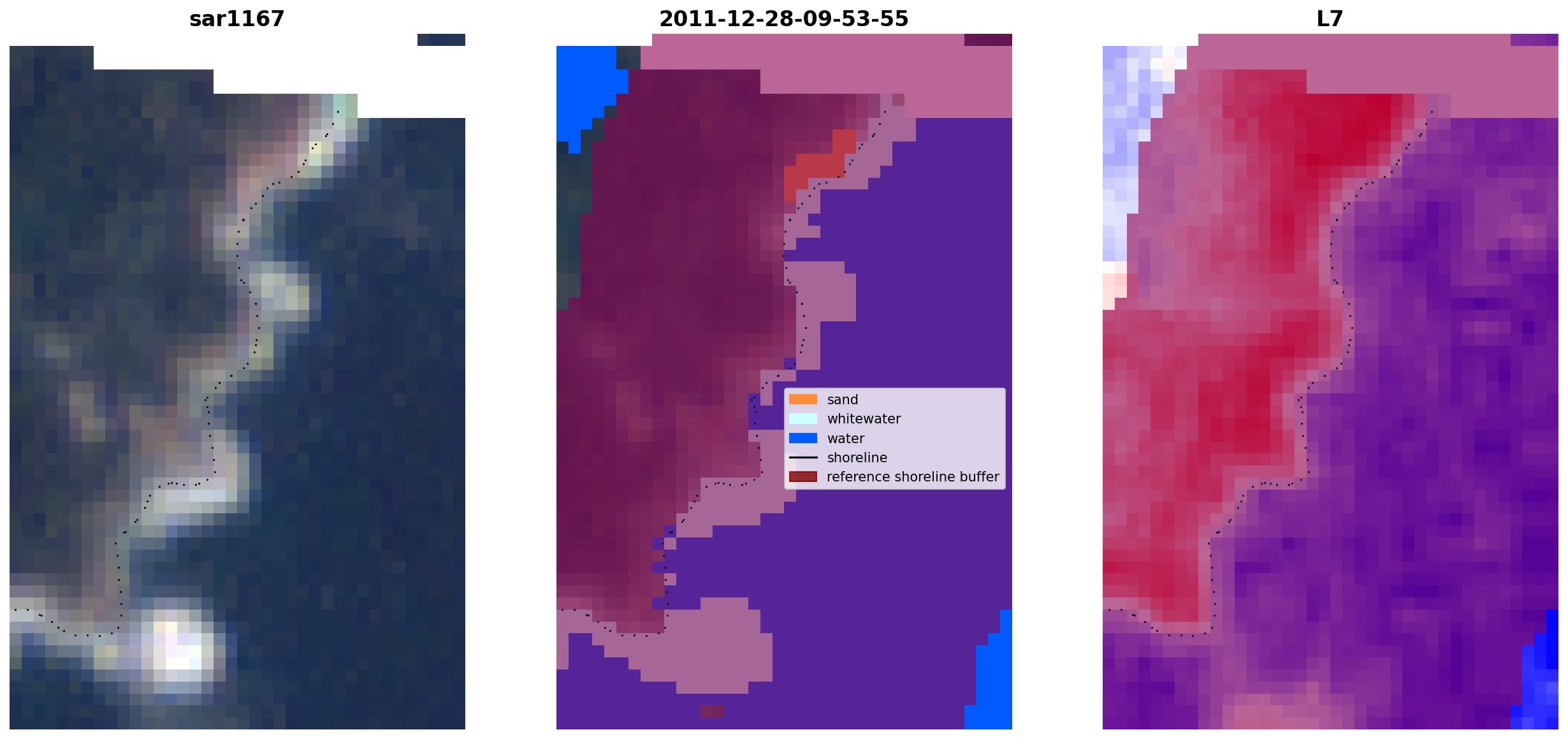 sar1167

2011-12-28-09-53-55

sand
whitewater
water
shoreline
reference shoreline buffer

L7